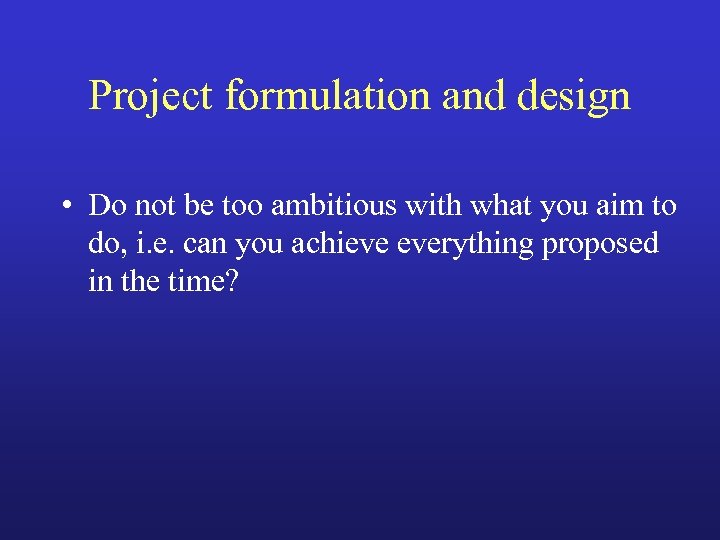 Project formulation and design

• Do not be too ambitious with what you aim to do, i.e. can you achieve everything proposed in the time?